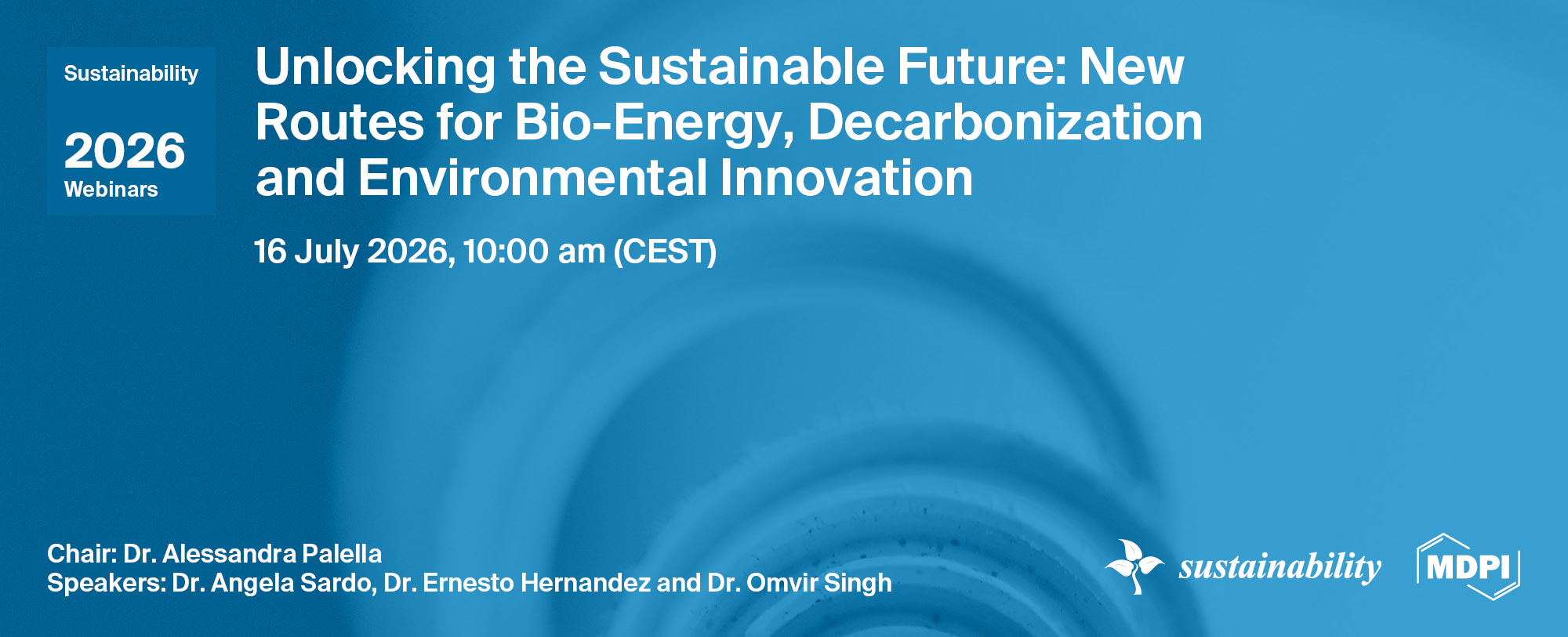 Sustainability

2026
Webinars

Unlocking the Sustainable Future: New Routes for Bio-Energy, Decarbonization and Environmental Innovation

16 July 2026, 10:00 am (CEST)

Chair: Dr. Alessandra Palella
Speakers: Dr. Angela Sardo, Dr. Ernesto Hernandez and Dr. Omvir Singh

sustainability

MDPI